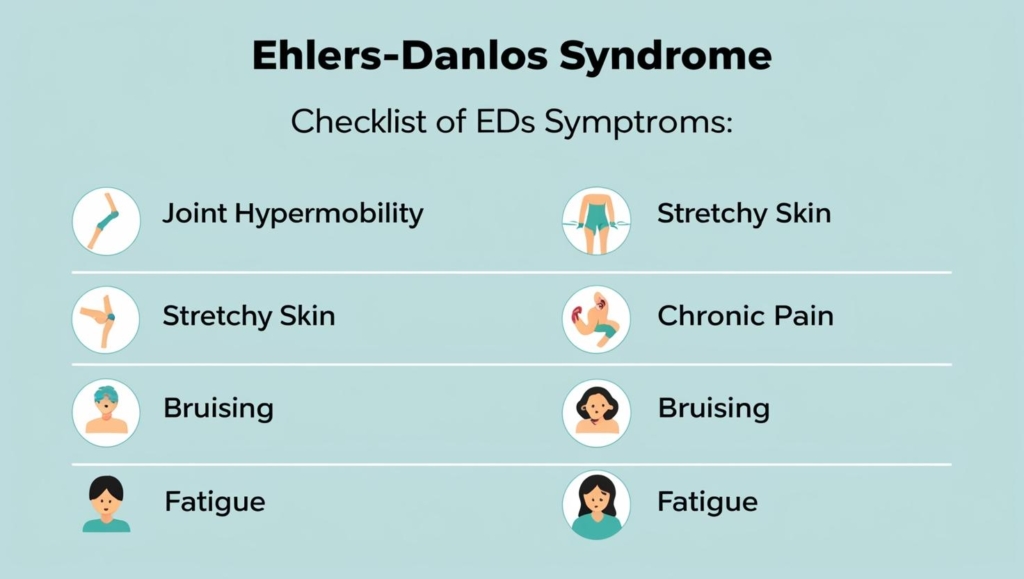 Ehlers-Danlos Syndrome

Checklist of EDs Symptroms:

Joint Hypermobility

Stretchy Skin

Bruising

Fatigue

Stretchy Skin

Chronic Pain

Bruising

Fatigue